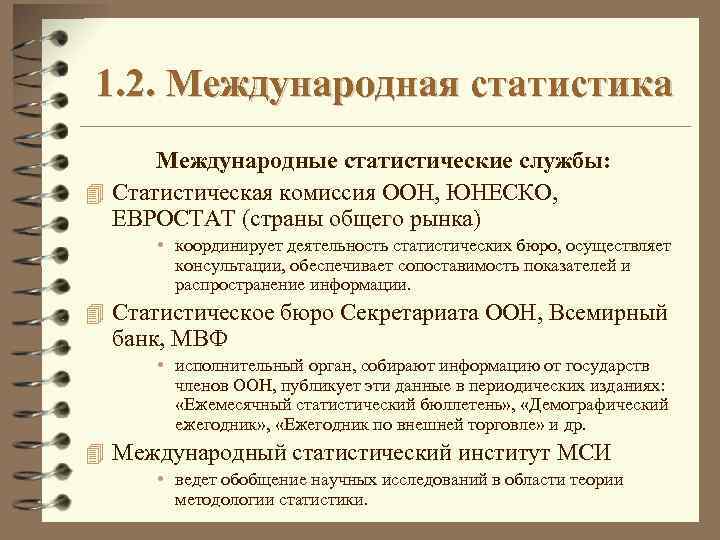 1.2. Международная статистика

Международные статистические службы:

Статистическая комиссия ООН, ЮНЕСКО, ЕВРОСТАТ (страны общего рынка)

• координирует деятельность статистических бюро, осуществляет консультации, обеспечивает сопоставимость показателей и распространение информации.

Статистическое бюро Секретариата ООН, Всемирный банк, МВФ

• исполнительный орган, собирают информацию от государств членов ООН, публикует эти данные в периодических изданиях: «Ежемесячный статистический бюллетень», «Демографический ежегодник», «Ежегодник по внешней торговле» и др.

Международный статистический институт МСИ

• ведет обобщение научных исследований в области теории методологии статистики.